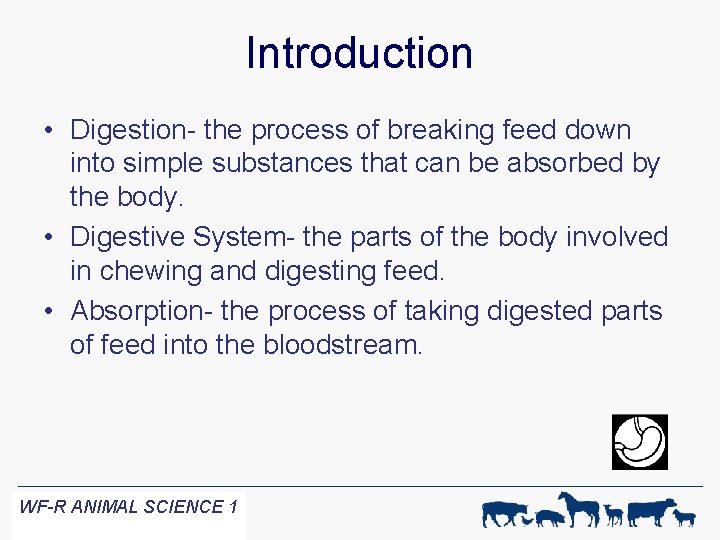 Introduction

• Digestion- the process of breaking feed down into simple substances that can be absorbed by the body.
• Digestive System- the parts of the body involved in chewing and digesting feed.
• Absorption- the process of taking digested parts of feed into the bloodstream.

WF-R ANIMAL SCIENCE 1